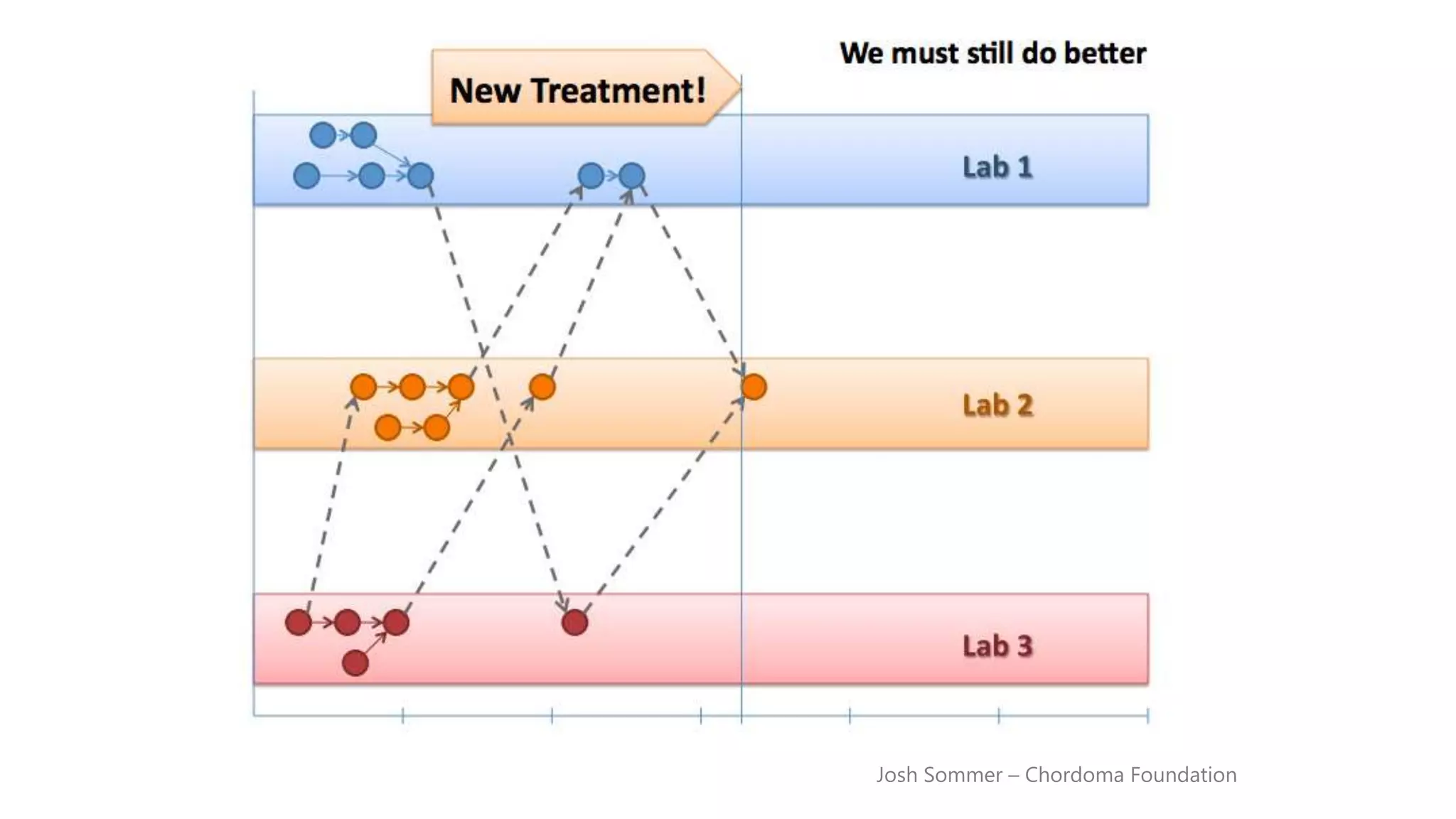 We must still do better

New Treatment!

Lab 1

Lab 2

Lab 3

Josh Sommer – Chordoma Foundation